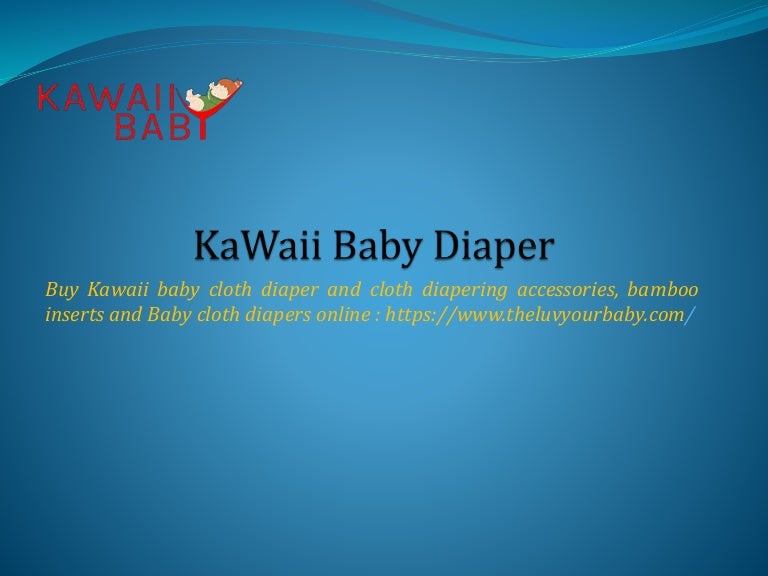 KAWAII BABY

KaWaii Baby Diaper

Buy Kawaii baby cloth diaper and cloth diapering accessories, bamboo inserts and Baby cloth diapers online : https://www.theluvyourbaby.com/